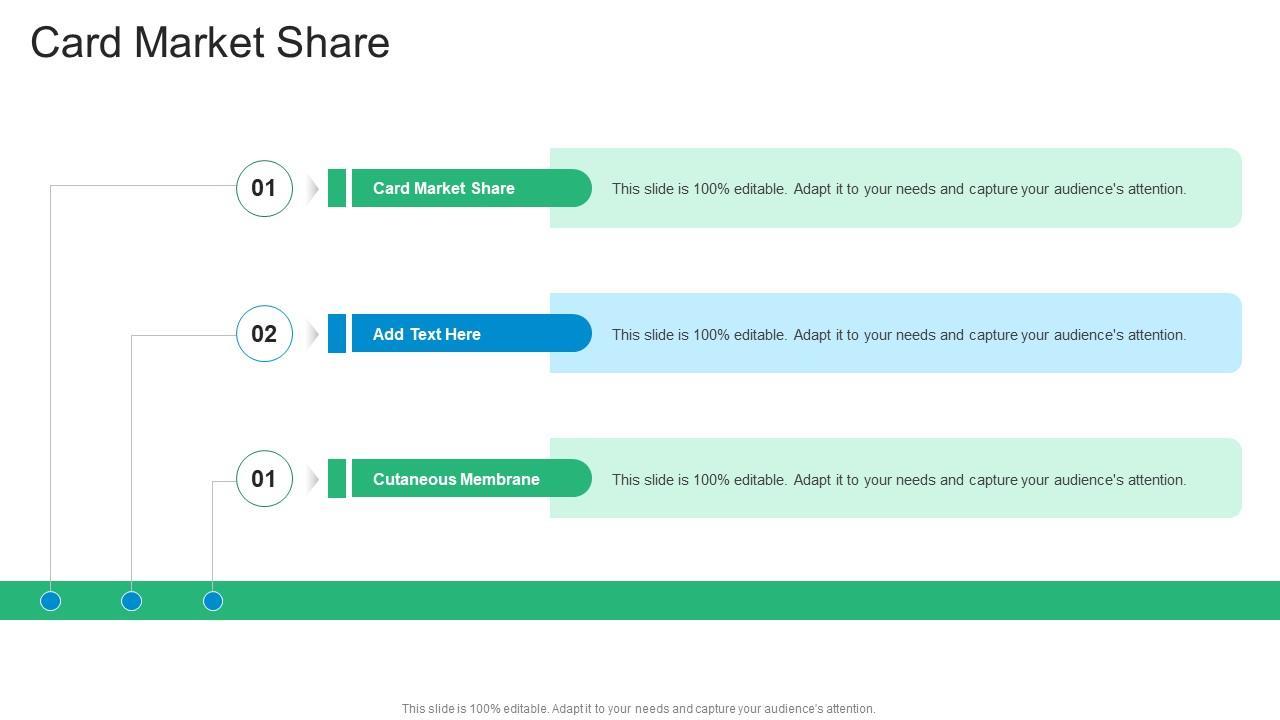 Card Market Share

01

Card Market Share

This slide is 100% editable. Adapt it to your needs and capture your audience's attention.

02

Add Text Here

This slide is 100% editable. Adapt it to your needs and capture your audience's attention.

01

Cutaneous Membrane

This slide is 100% editable. Adapt it to your needs and capture your audience's attention.

This slide is 100% editable. Adapt it to your needs and capture your audience's attention.